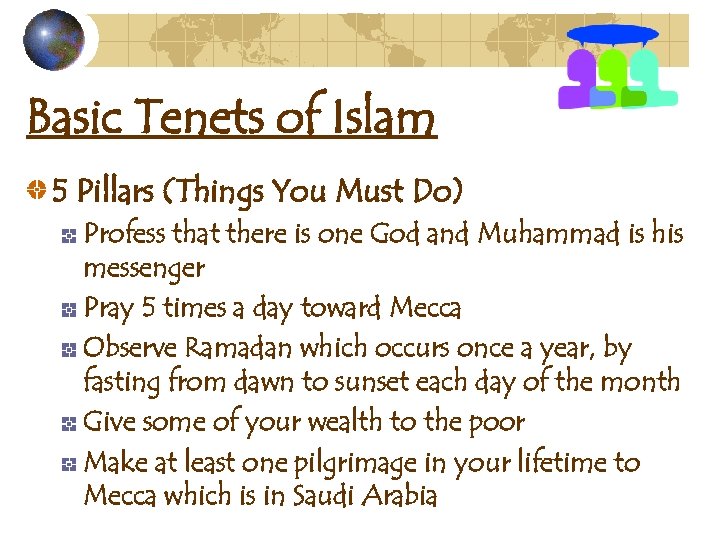 Basic Tenets of Islam

5 Pillars (Things You Must Do)

Profess that there is one God and Muhammad is his messenger

Pray 5 times a day toward Mecca

Observe Ramadan which occurs once a year, by fasting from dawn to sunset each day of the month

Give some of your wealth to the poor

Make at least one pilgrimage in your lifetime to Mecca which is in Saudi Arabia